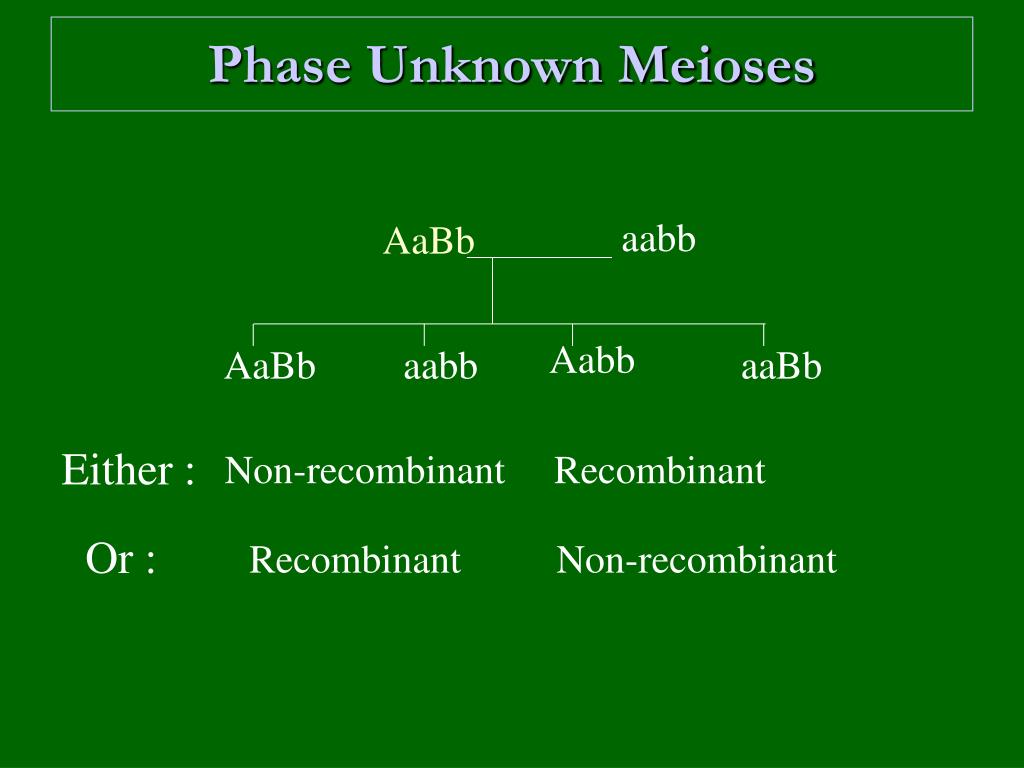 Phase Unknown Meioses

AaBb aabb

AaBb aabb Aabb aaBb

Either : Non-recombinant Recombinant

Or : Recombinant Non-recombinant